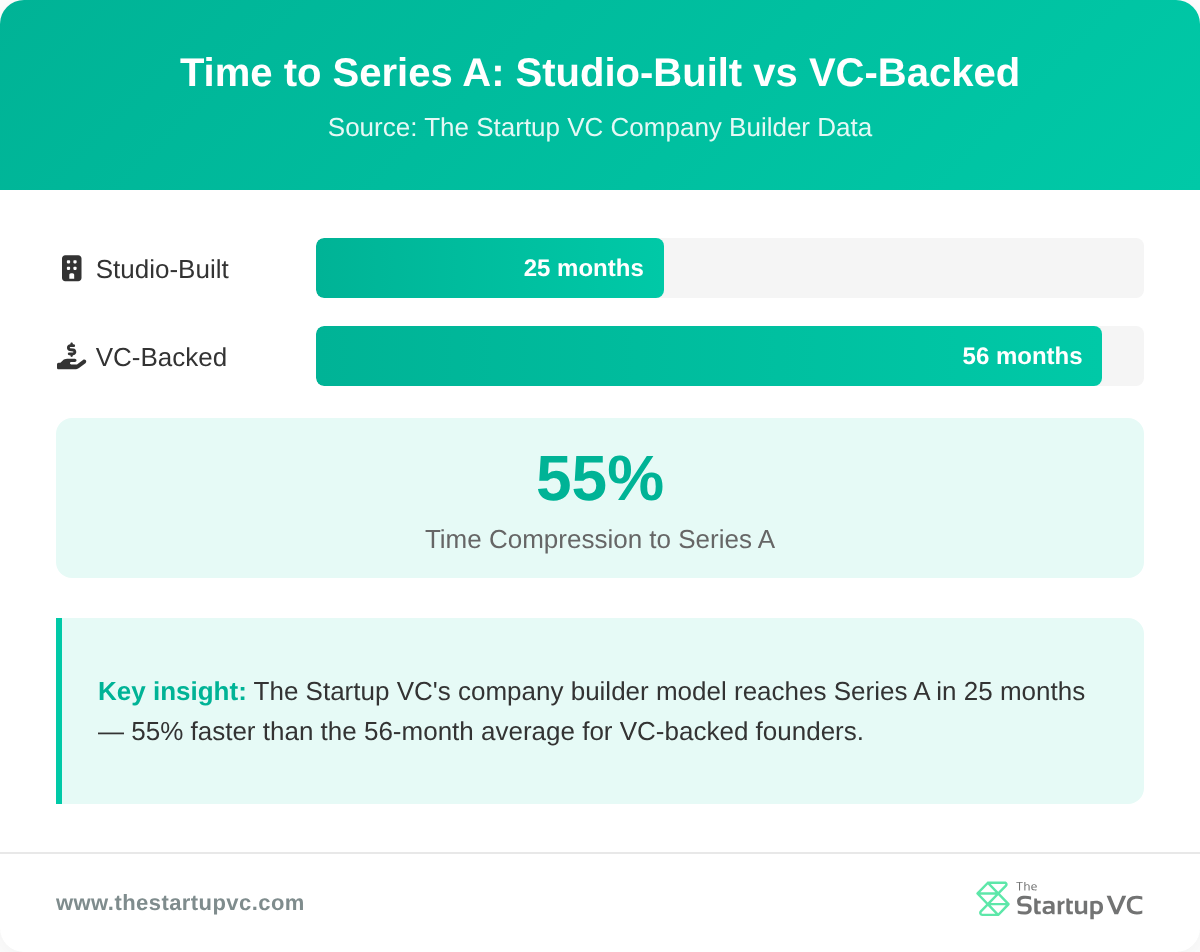 Time to Series A: Studio-Built vs VC-Backed

Source: The Startup VC Company Builder Data

Studio-Built 25 months

VC-Backed 56 months

55%

Time Compression to Series A

Key insight: The Startup VC's company builder model reaches Series A in 25 months — 55% faster than the 56-month average for VC-backed founders.

www.thestartupvc.com

The Startup VC